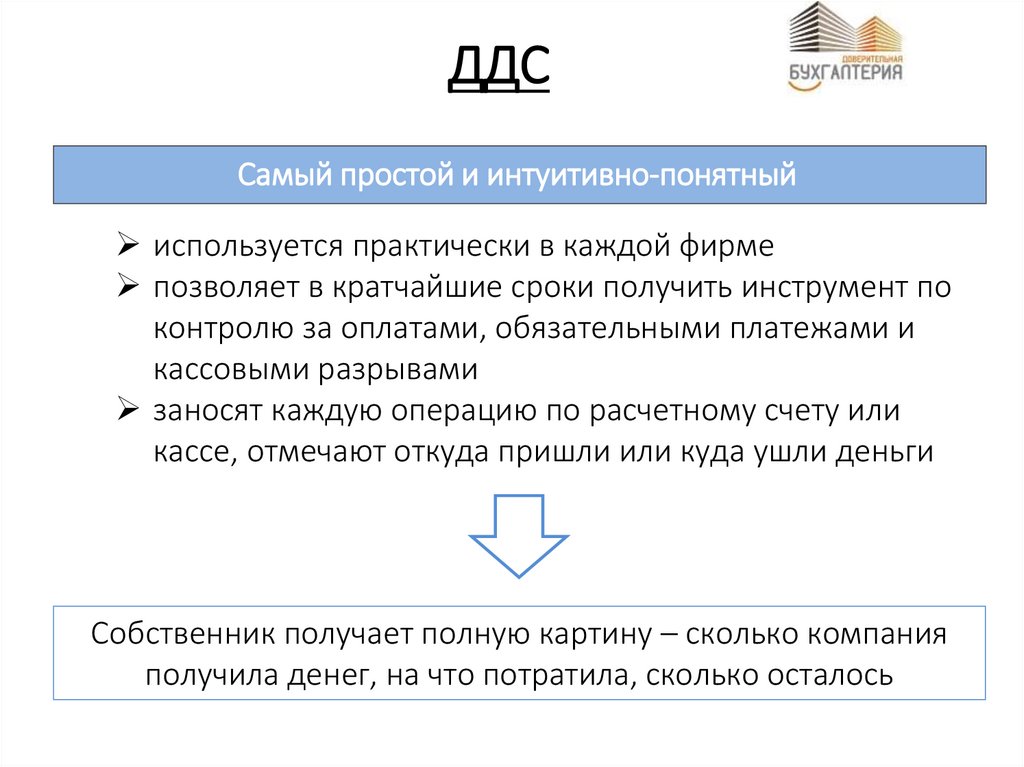 ДДС

ДОВЕРИТЕЛЬНАЯ
БУХГАЛТЕРИЯ

Самый простой и интуитивно-понятный

➢ используется практически в каждой фирме
➢ позволяет в кратчайшие сроки получить инструмент по контролю за оплатами, обязательными платежами и кассовыми разрывами
➢ заносят каждую операцию по расчетному счету или кассе, отмечают откуда пришли или куда ушли деньги

Собственник получает полную картину – сколько компания получила денег, на что потратила, сколько осталось